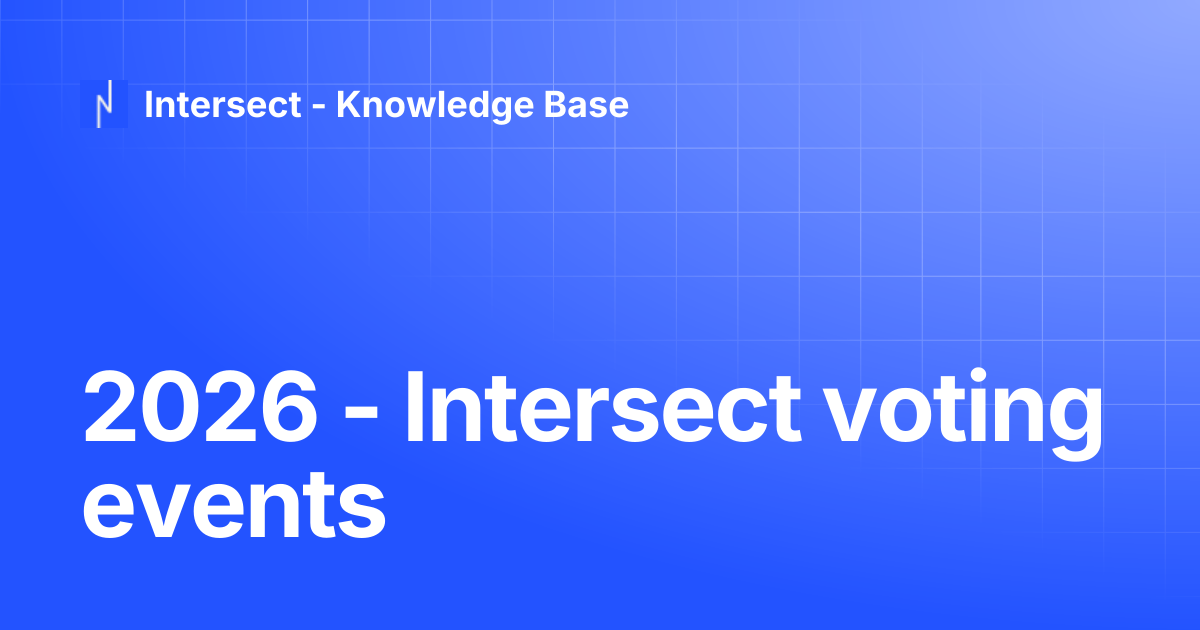 Intersect - Knowledge Base

2026 - Intersect voting events